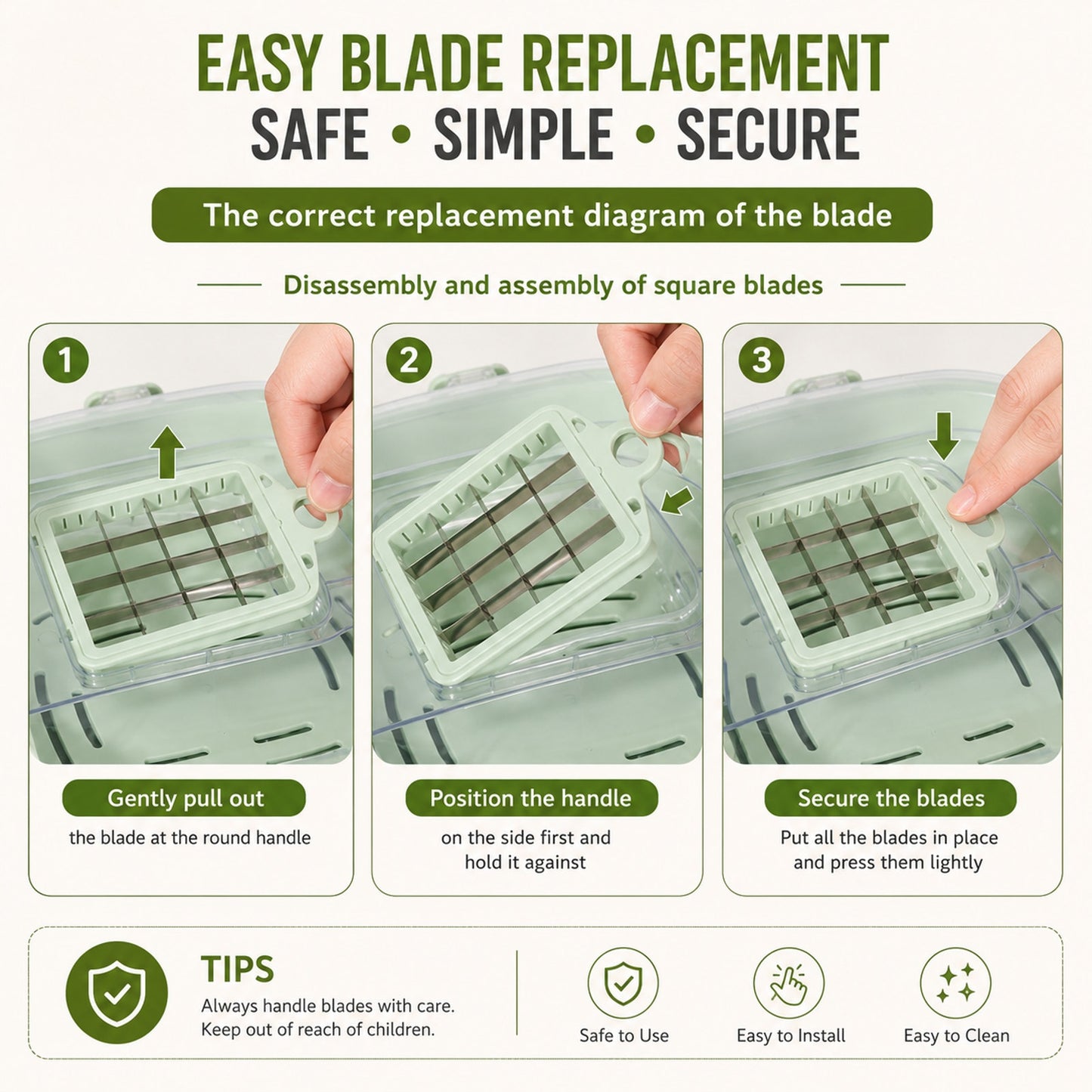 EASY BLADE REPLACEMENT
SAFE • SIMPLE • SECURE

The correct replacement diagram of the blade

Disassembly and assembly of square blades

1

Gently pull out

the blade at the round handle

2

Position the handle

on the side first and hold it against

3

Secure the blades

Put all the blades in place and press them lightly

TIPS

Always handle blades with care.
Keep out of reach of children.

Safe to Use

Easy to Install

Easy to Clean